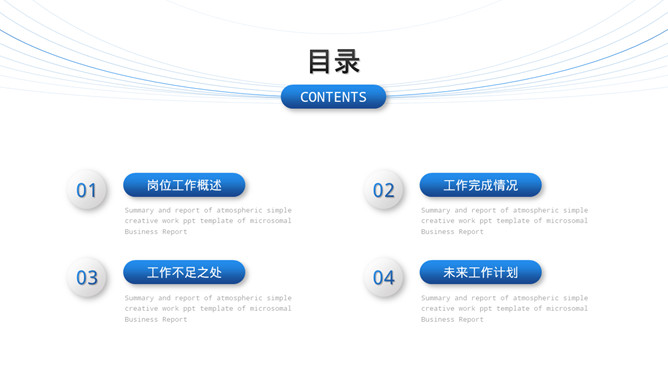 目录

CONTENTS

01

岗位工作概述

Summary and report of atmospheric simple creative work ppt template of microsomal Business Report

02

工作完成情况

Summary and report of atmospheric simple creative work ppt template of microsomal Business Report

03

工作不足之处

Summary and report of atmospheric simple creative work ppt template of microsomal Business Report

04

未来工作计划

Summary and report of atmospheric simple creative work ppt template of microsomal Business Report